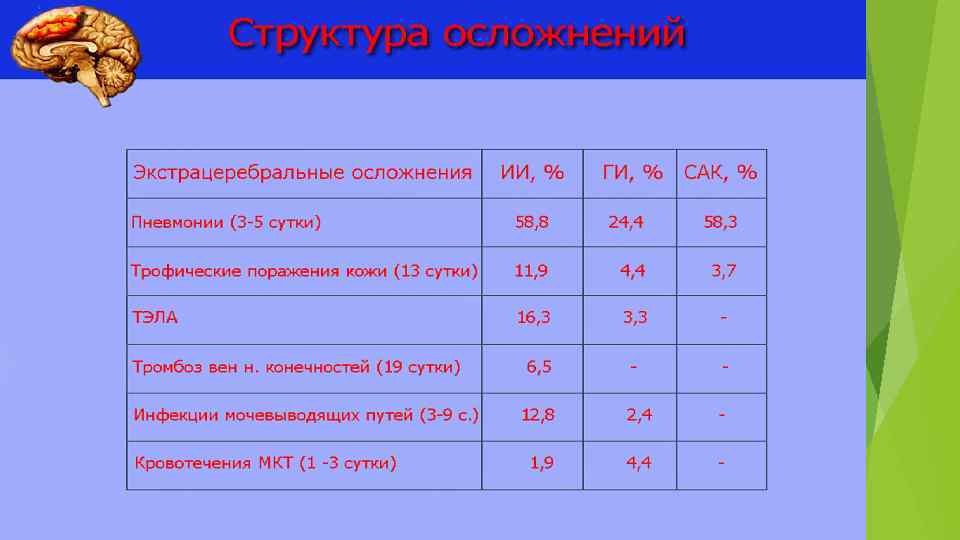 Структура осложнений

| Экстрацеребральные осложнения | ИИ, % | ГИ, % | САК, % |
|---|---|---|---|
| Пневмонии (3-5 сутки) | 58,8 | 24,4 | 58,3 |
| Трофические поражения кожи (13 сутки) | 11,9 | 4,4 | 3,7 |
| ТЭЛА | 16,3 | 3,3 | - |
| Тромбоз вен н. конечностей (19 сутки) | 6,5 | - | - |
| Инфекции мочевыводящих путей (3-9 с.) | 12,8 | 2,4 | - |
| Кровотечения МКТ (1 -3 сутки) | 1,9 | 4,4 | - |